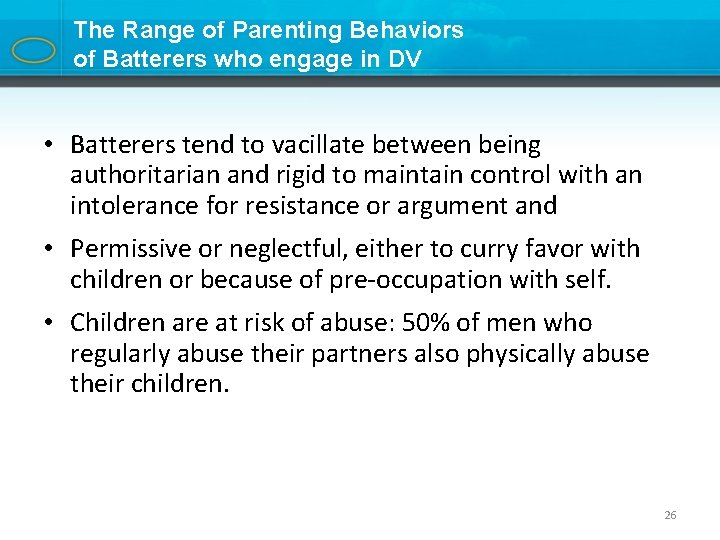 The Range of Parenting Behaviors of Batterers who engage in DV

• Batterers tend to vacillate between being authoritarian and rigid to maintain control with an intolerance for resistance or argument and

• Permissive or neglectful, either to curry favor with children or because of pre-occupation with self.

• Children are at risk of abuse: 50% of men who regularly abuse their partners also physically abuse their children.

26